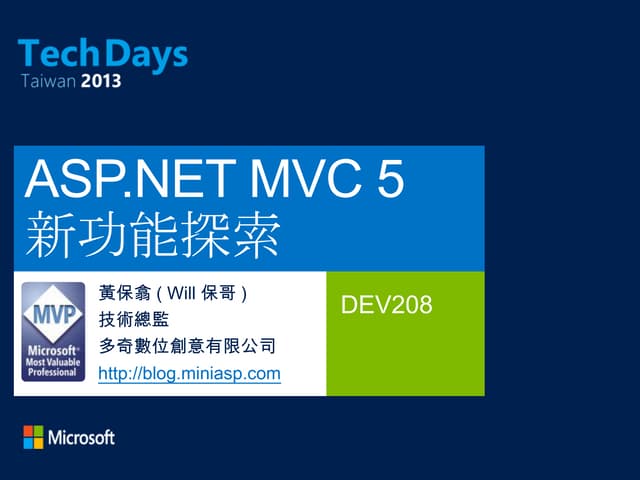 TechDays
Taiwan 2013

ASP.NET MVC 5
新功能探索

MVP
Microsoft®
Most Valuable
Professional

黃保翕 ( Will 保哥 )
技術總監
多奇數位創意有限公司
http://blog.miniasp.com

DEV208

Microsoft